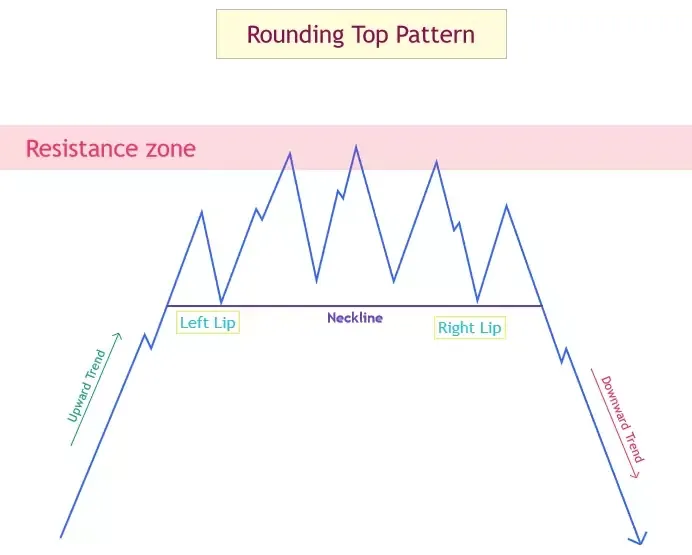 Rounding Top Pattern

Resistance zone

Left Lip

Neckline

Right Lip

Upward Trend

Downward Trend